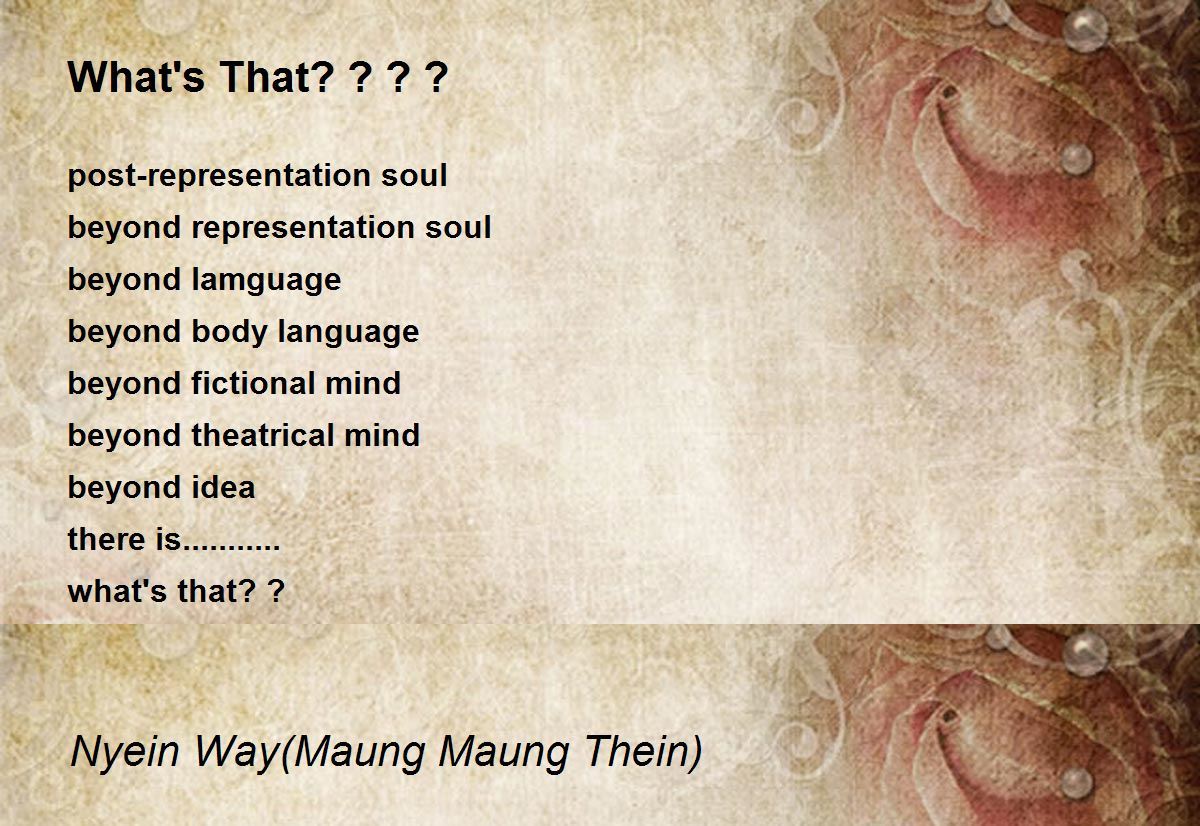 What's That? ? ? ?

post-representation soul
beyond representation soul
beyond lamguage
beyond body language
beyond fictional mind
beyond theatrical mind
beyond idea
there is...........
what's that? ?

Nyein Way(Maung Maung Thein)